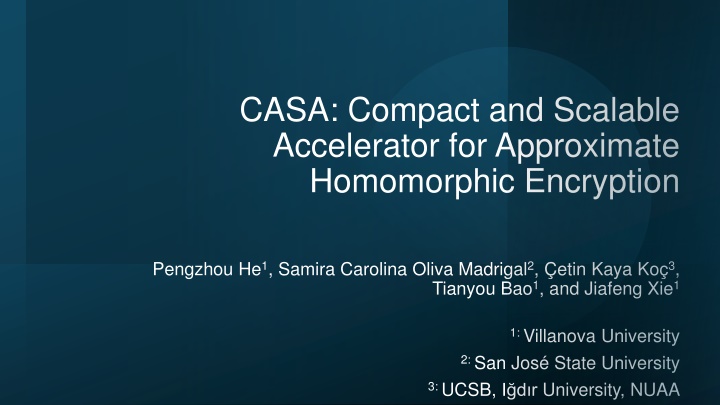 CASA: Compact and Scalable Accelerator for Approximate Homomorphic Encryption

Pengzhou He$^1$, Samira Carolina Oliva Madrigal$^2$, Çetin Kaya Koç$^3$, Tianyou Bao$^1$, and Jiafeng Xie$^1$

$^{1:}$ Villanova University

$^{2:}$ San José State University

$^{3:}$ UCSB, Iğdır University, NUAA